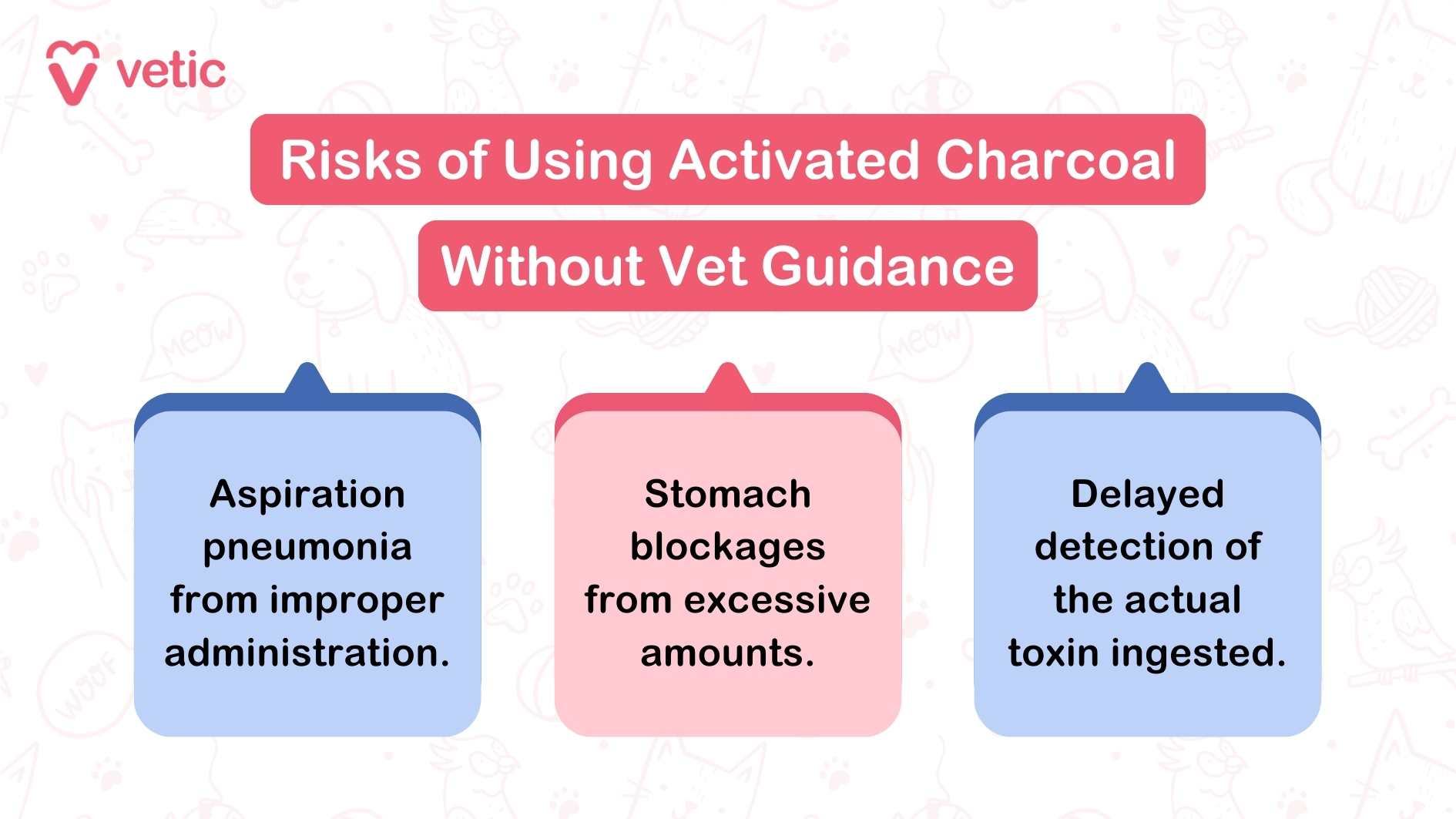 vetic

Risks of Using Activated Charcoal Without Vet Guidance

Aspiration pneumonia from improper administration.

Stomach blockages from excessive amounts.

Delayed detection of the actual toxin ingested.